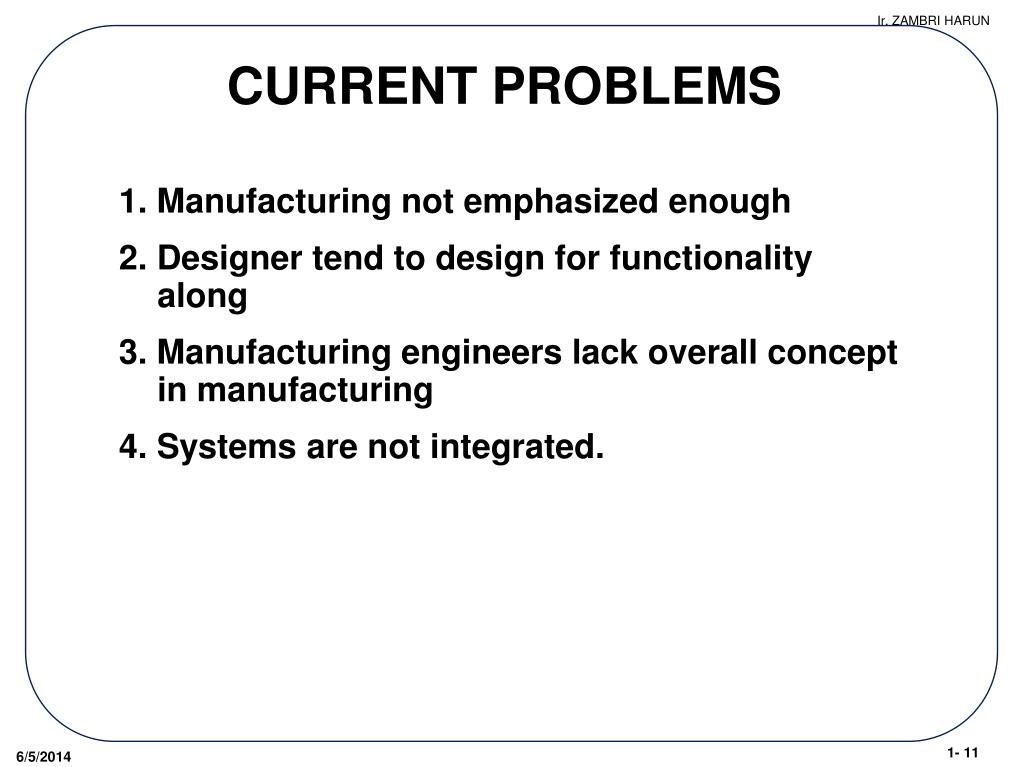 Ir. ZAMBRI HARUN

CURRENT PROBLEMS

1. Manufacturing not emphasized enough
2. Designer tend to design for functionality along
3. Manufacturing engineers lack overall concept in manufacturing
4. Systems are not integrated.

6/5/2014

1- 11